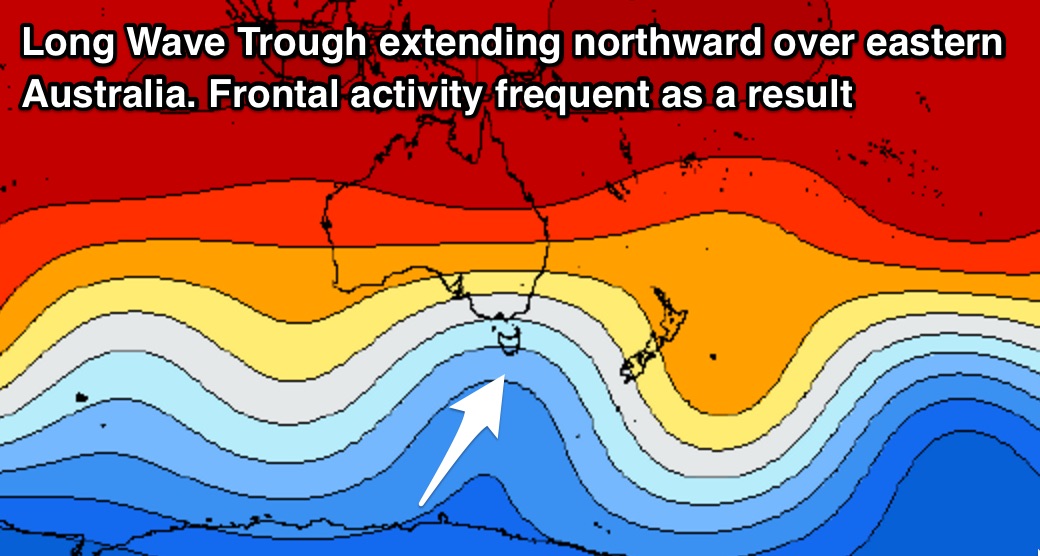 Long Wave Trough extending northward over eastern Australia. Frontal activity frequent as a result